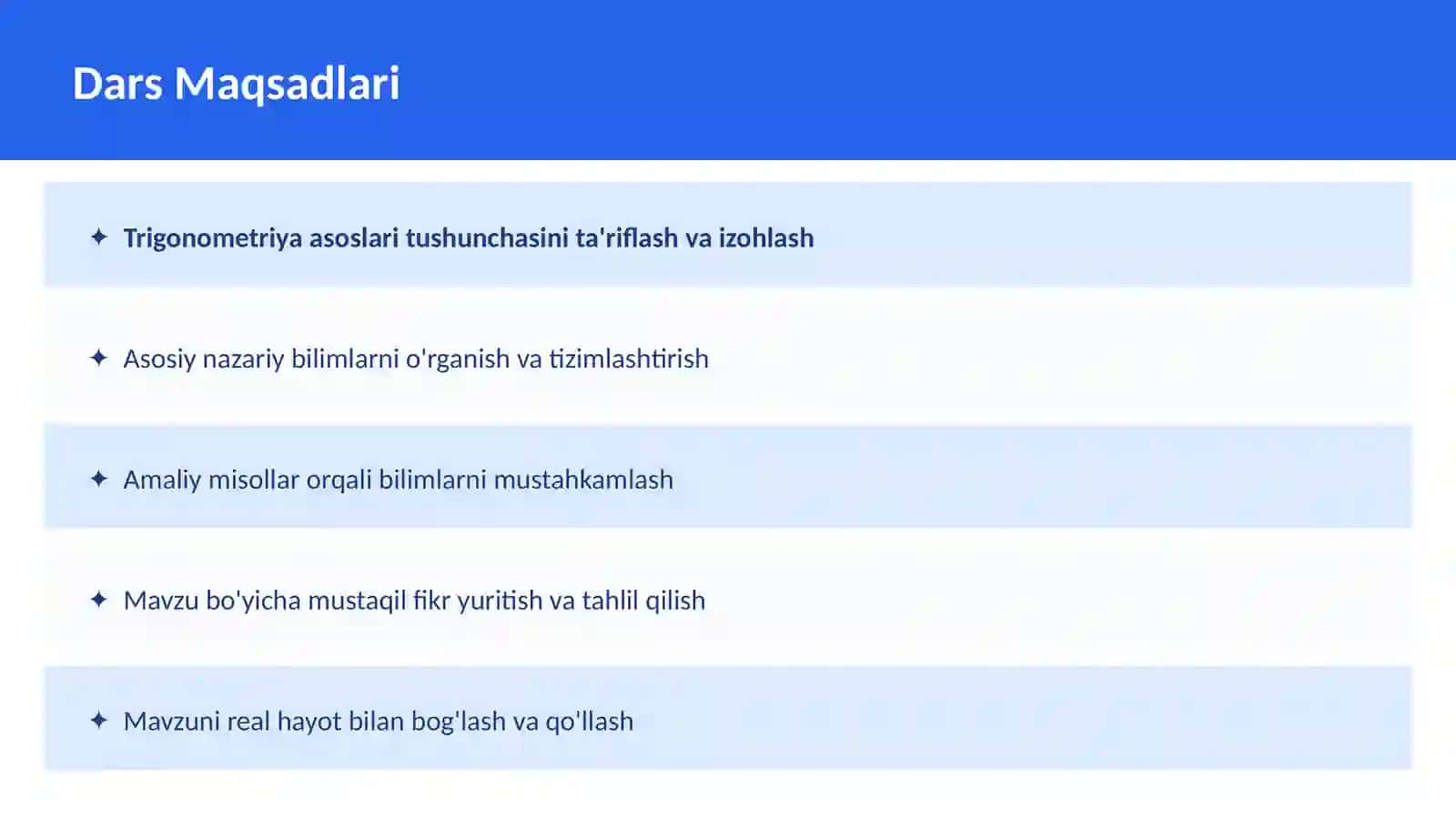 Dars Maqsadlari

✦ Trigonometriya asoslari tushunchasini ta'riflash va izohlash

✦ Asosiy nazariy bilimlarni o'rganish va tizimlashtirish

✦ Amaliy misollar orqali bilimlarni mustahkamlash

✦ Mavzu bo'yicha mustaqil fikr yuritish va tahlil qilish

✦ Mavzuni real hayot bilan bog'lash va qo'llash